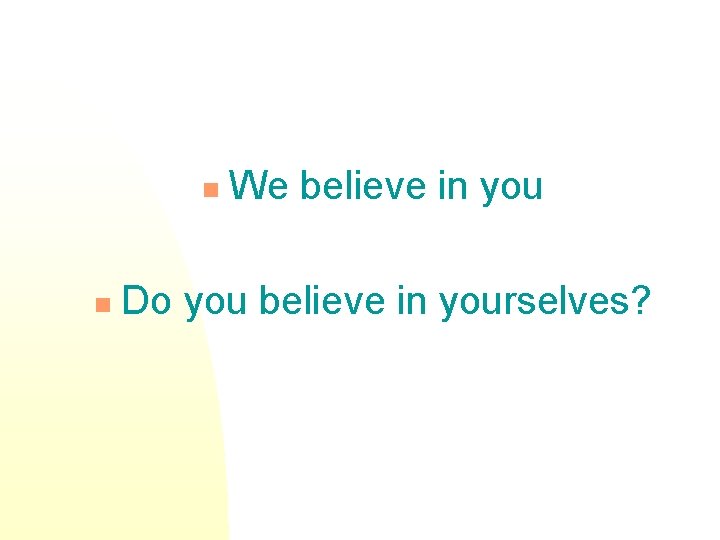 We believe in you

Do you believe in yourselves?